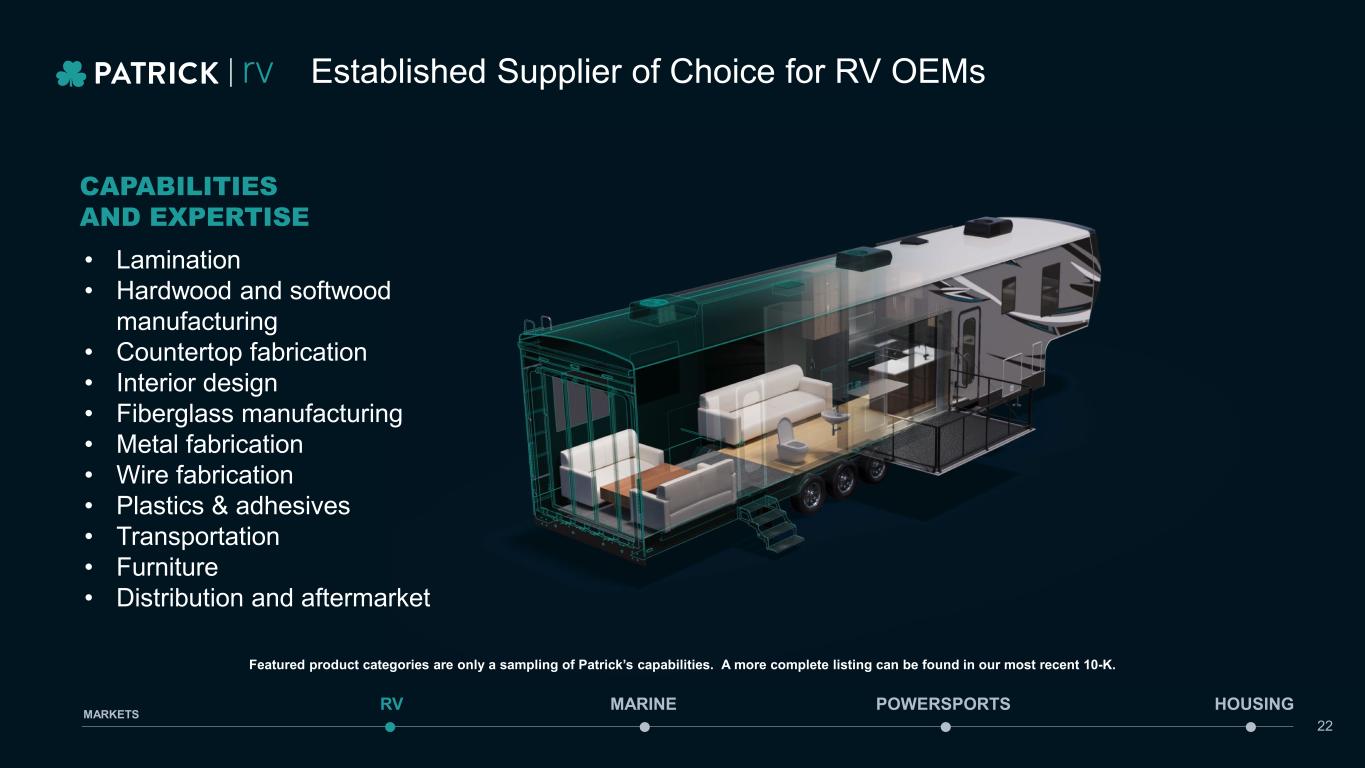 PATRICK | rv Established Supplier of Choice for RV OEMs

CAPABILITIES AND EXPERTISE

• Lamination
• Hardwood and softwood manufacturing
• Countertop fabrication
• Interior design
• Fiberglass manufacturing
• Metal fabrication
• Wire fabrication
• Plastics & adhesives
• Transportation
• Furniture
• Distribution and aftermarket

Featured product categories are only a sampling of Patrick's capabilities. A more complete listing can be found in our most recent 10-K.

MARKETS RV MARINE POWERSPORTS HOUSING

22